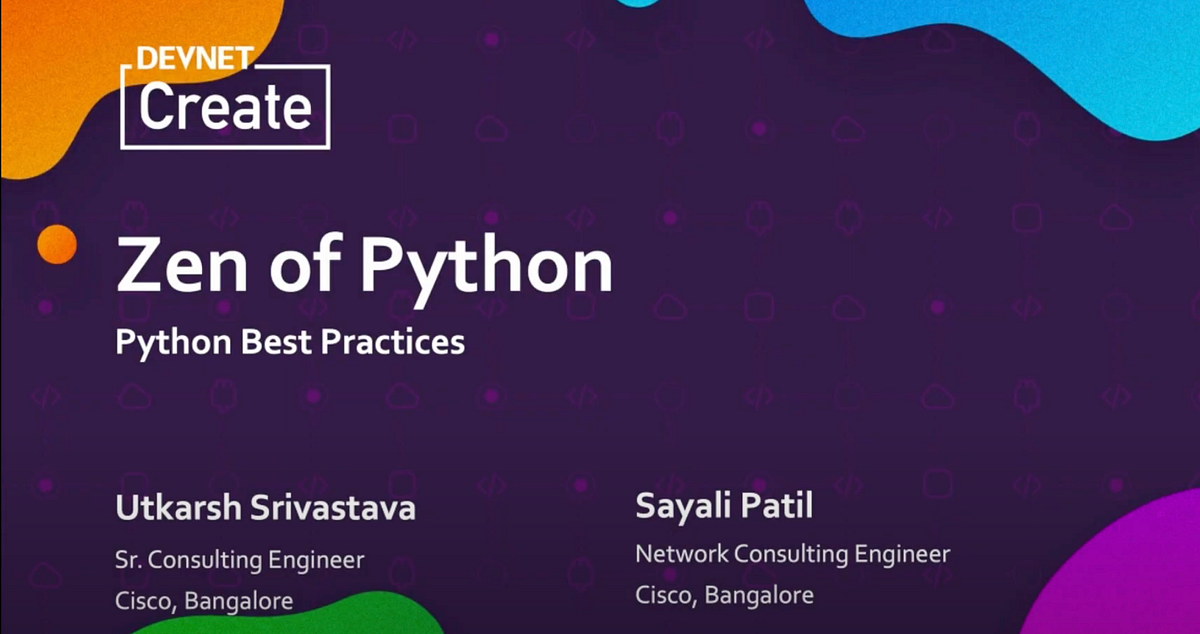 DEVNET
Create

Zen of Python

Python Best Practices

Utkarsh Srivastava

Sr. Consulting Engineer

Cisco, Bangalore

Sayali Patil

Network Consulting Engineer

Cisco, Bangalore